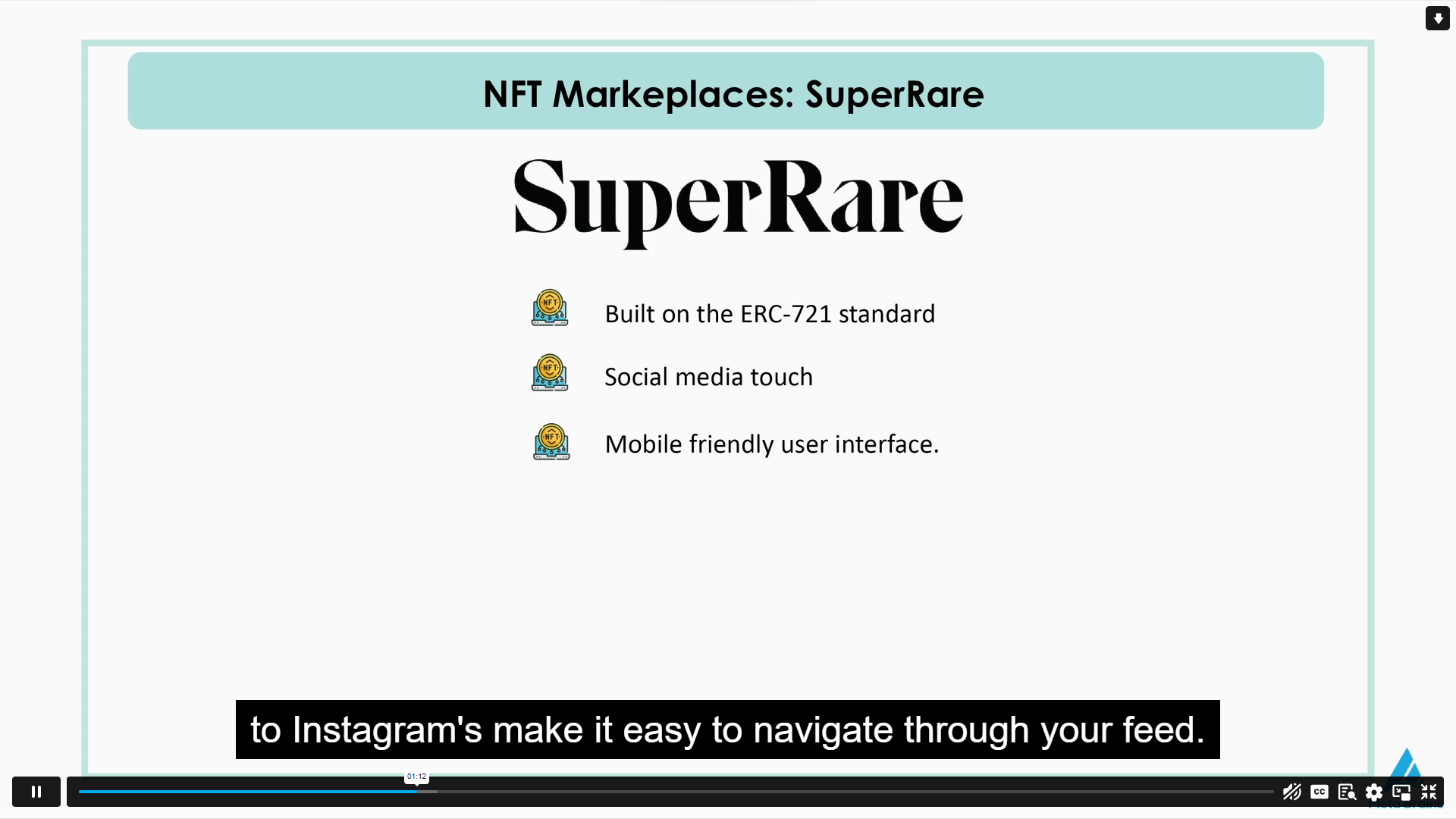 NFT Markeplaces: SuperRare

SuperRare

NFT Built on the ERC-721 standard

NFT Social media touch

NFT Mobile friendly user interface.

to Instagram's make it easy to navigate through your feed.

01:12

CC